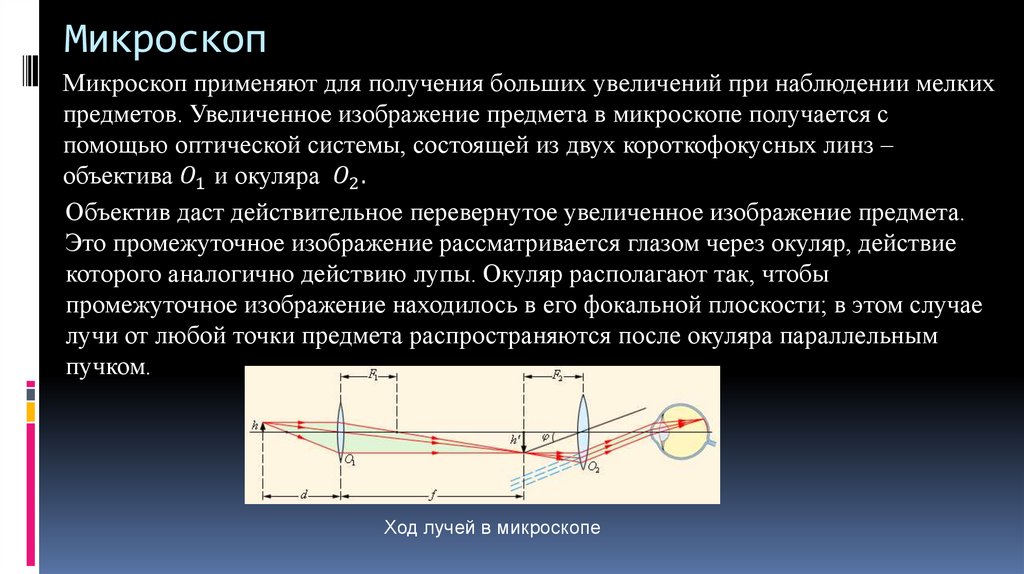 Микроскоп

Микроскоп применяют для получения больших увеличений при наблюдении мелких предметов. Увеличенное изображение предмета в микроскопе получается с помощью оптической системы, состоящей из двух короткофокусных линз – объектива $O_1$ и окуляра $O_2$.

Объектив даст действительное перевернутое увеличенное изображение предмета. Это промежуточное изображение рассматривается глазом через окуляр, действие которого аналогично действию лупы. Окуляр располагают так, чтобы промежуточное изображение находилось в его фокальной плоскости; в этом случае лучи от любой точки предмета распространяются после окуляра параллельным пучком.

$F_1$ $F_2$ $h$ $h'$ $\varphi$ $O_1$ $O_2$ $d$ $f$

Ход лучей в микроскопе